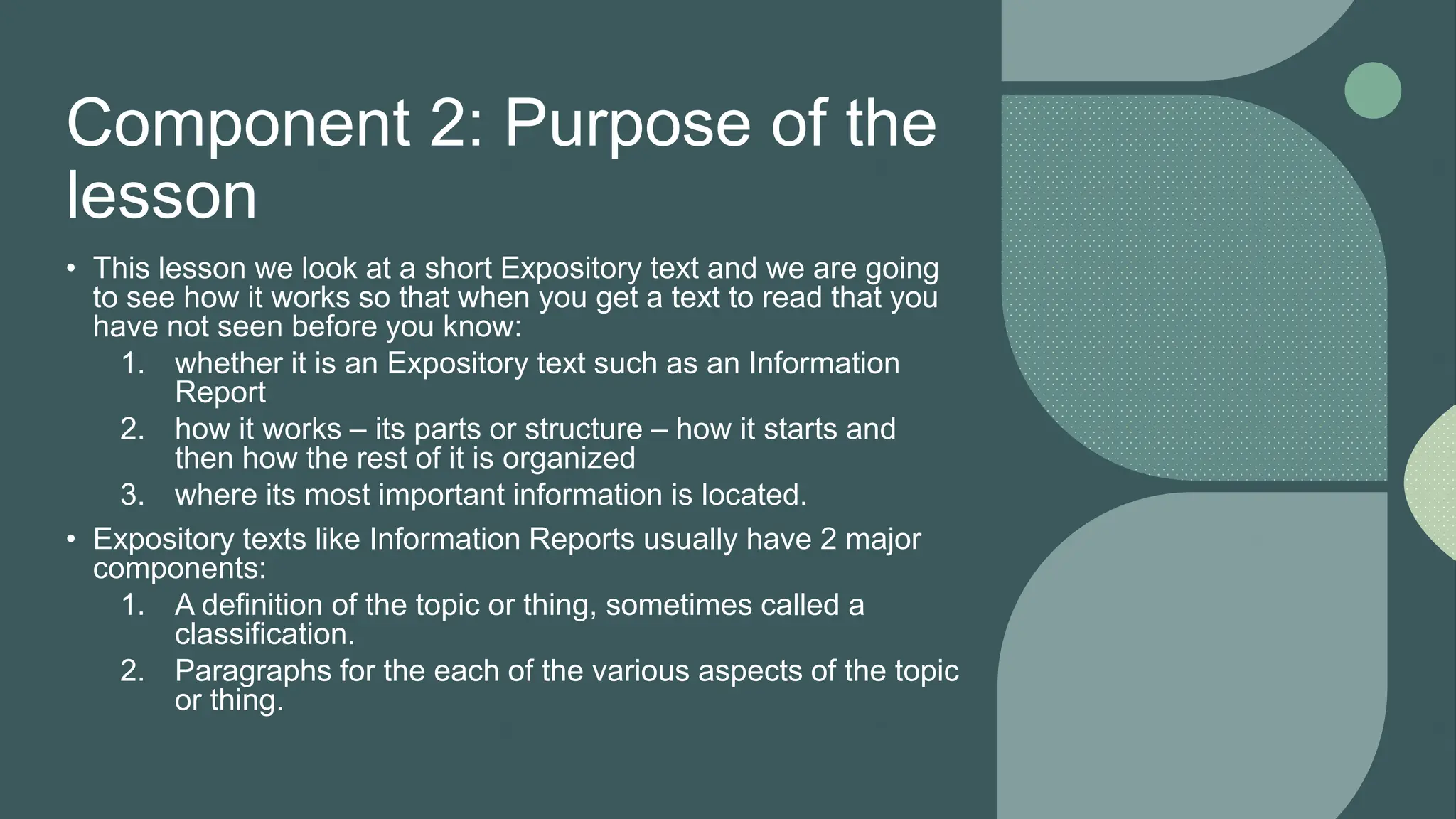 Component 2: Purpose of the lesson

• This lesson we look at a short Expository text and we are going to see how it works so that when you get a text to read that you have not seen before you know:
1. whether it is an Expository text such as an Information Report
2. how it works – its parts or structure – how it starts and then how the rest of it is organized
3. where its most important information is located.

• Expository texts like Information Reports usually have 2 major components:
1. A definition of the topic or thing, sometimes called a classification.
2. Paragraphs for the each of the various aspects of the topic or thing.